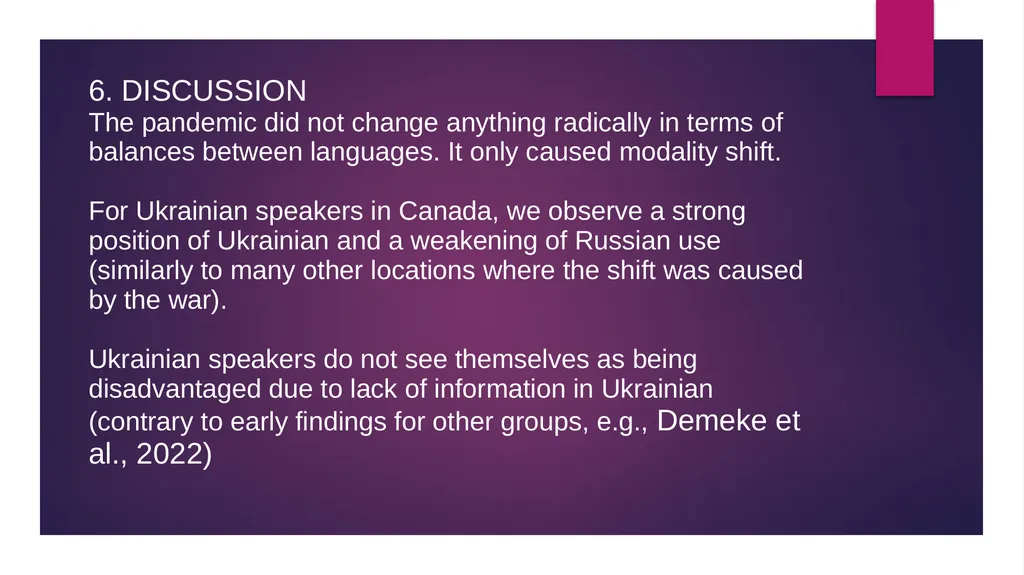 6. DISCUSSION
The pandemic did not change anything radically in terms of balances between languages. It only caused modality shift.

For Ukrainian speakers in Canada, we observe a strong position of Ukrainian and a weakening of Russian use (similarly to many other locations where the shift was caused by the war).

Ukrainian speakers do not see themselves as being disadvantaged due to lack of information in Ukrainian (contrary to early findings for other groups, e.g., Demeke et al., 2022)